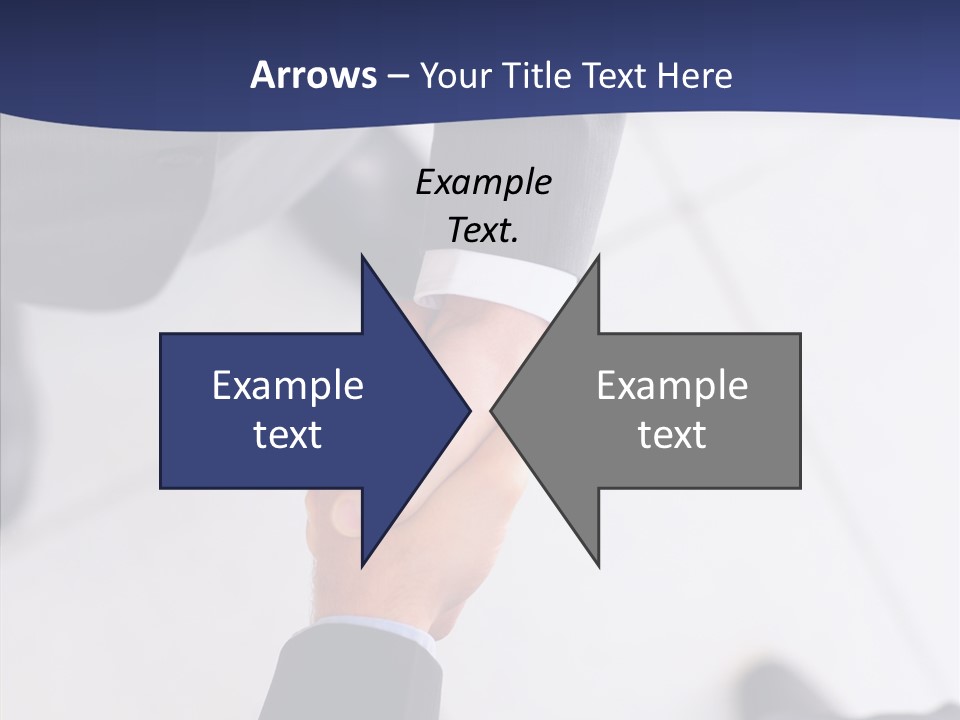 Arrows – Your Title Text Here

Example Text.

Example text

Example text